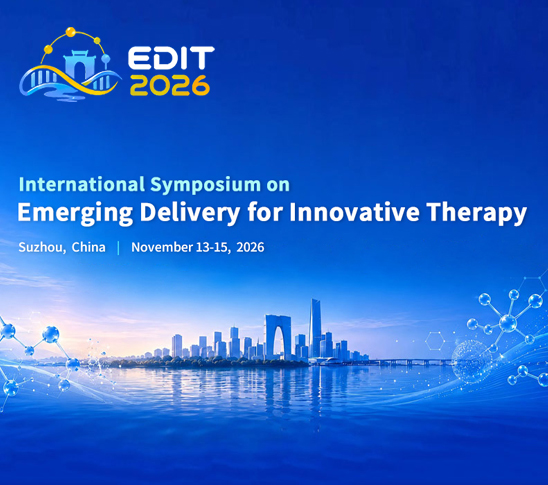 EDIT
2026

International Symposium on
Emerging Delivery for Innovative Therapy

Suzhou, China | November 13-15, 2026